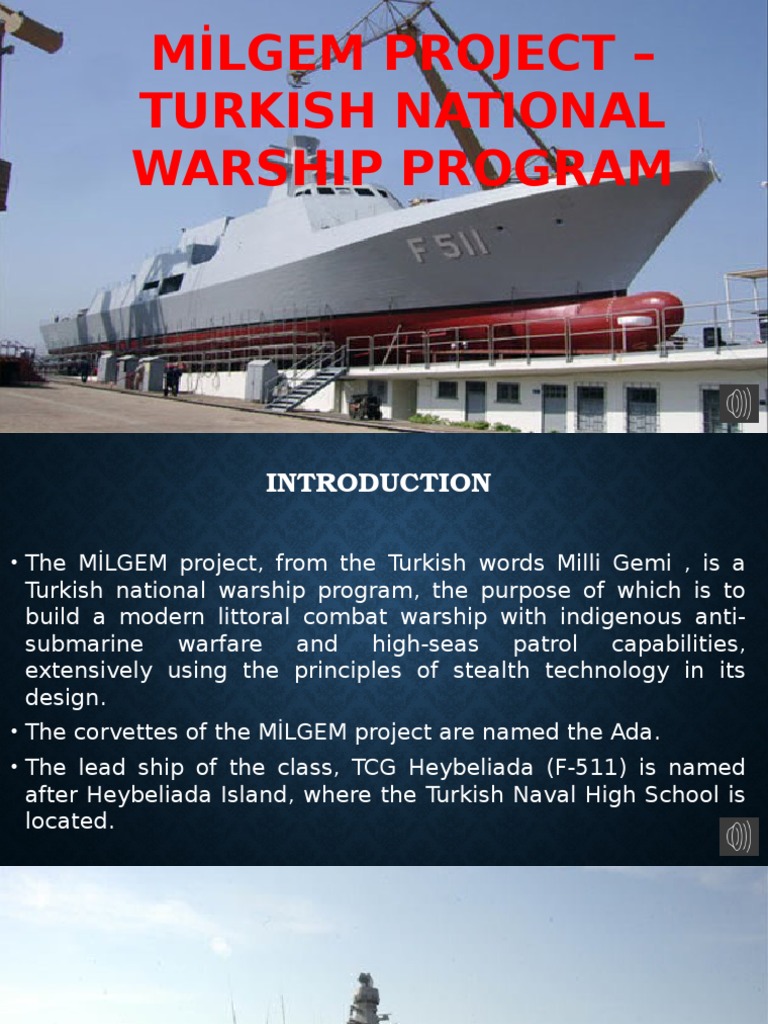 MİLGEM PROJECT – TURKISH NATIONAL WARSHIP PROGRAM

F 511

INTRODUCTION

• The MİLGEM project, from the Turkish words Milli Gemi , is a Turkish national warship program, the purpose of which is to build a modern littoral combat warship with indigenous anti-submarine warfare and high-seas patrol capabilities, extensively using the principles of stealth technology in its design.

• The corvettes of the MİLGEM project are named the Ada.

• The lead ship of the class, TCG Heybeliada (F-511) is named after Heybeliada Island, where the Turkish Naval High School is located.